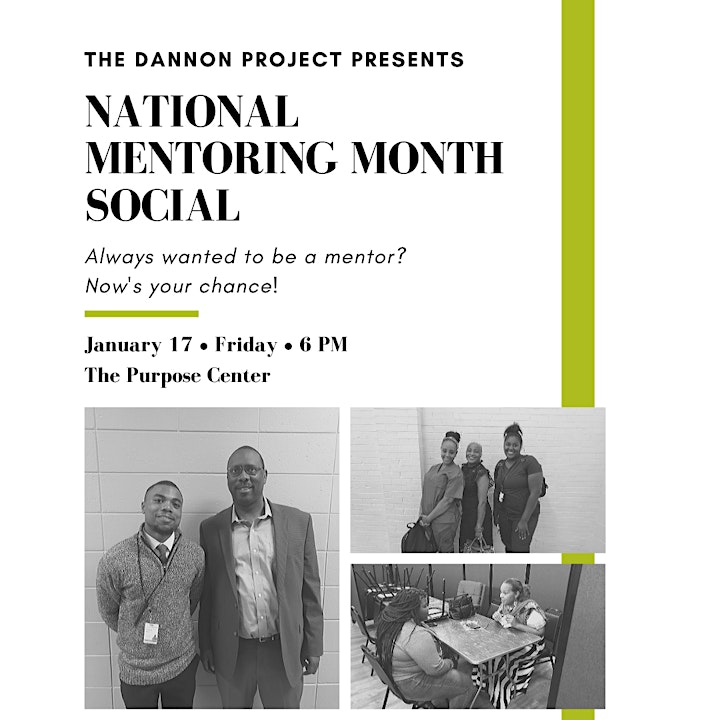 THE DANNON PROJECT PRESENTS

NATIONAL MENTORING MONTH SOCIAL

Always wanted to be a mentor?
Now's your chance!

January 17 • Friday • 6 PM
The Purpose Center